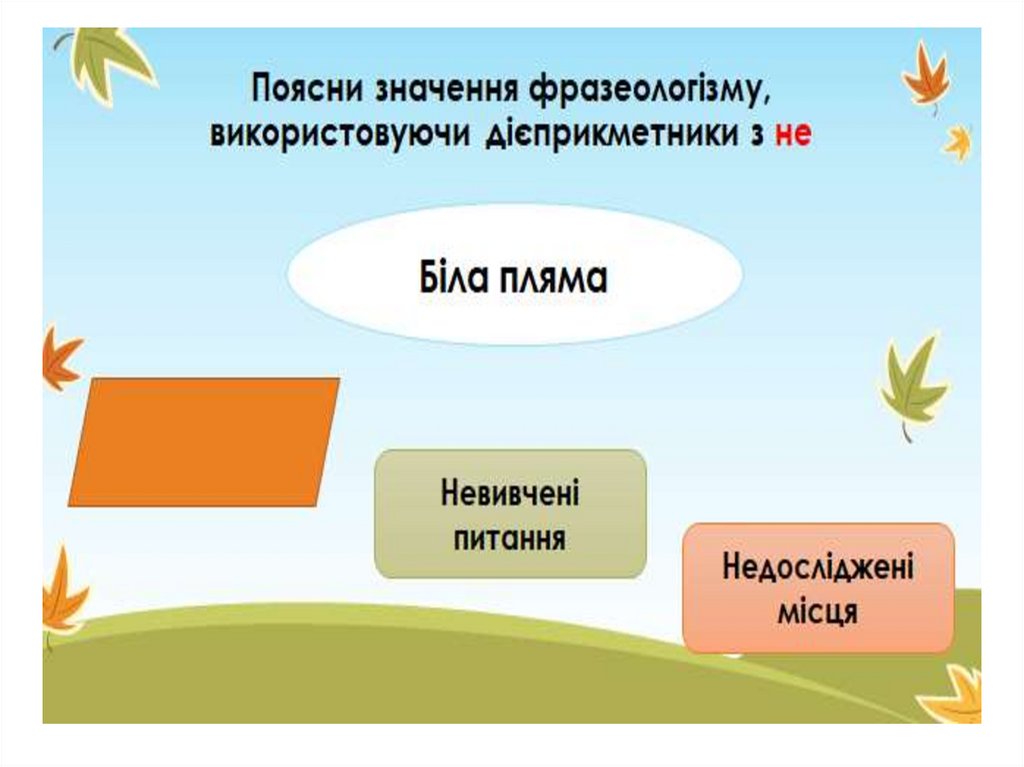 Поясни значення фразеологізму, використовуючи дієприкметники з не

Біла пляма

Невивчені питання

Недосліджені місця